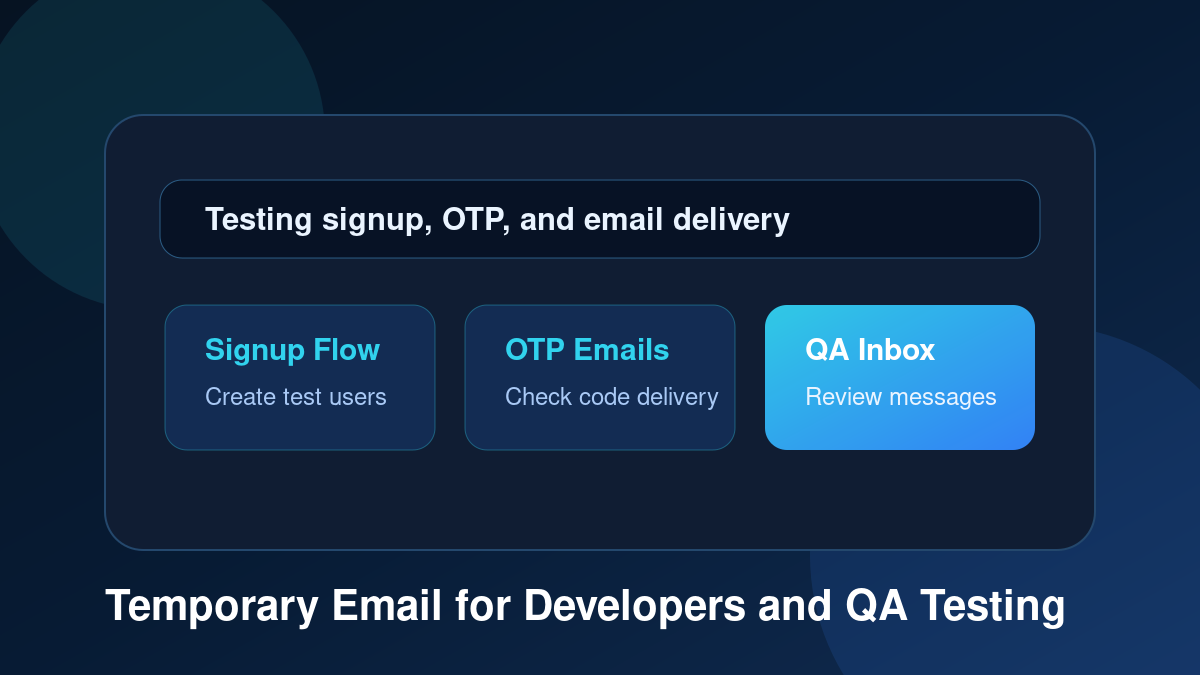 Testing signup, OTP, and email delivery

Signup Flow
Create test users

OTP Emails
Check code delivery

QA Inbox
Review messages

Temporary Email for Developers and QA Testing